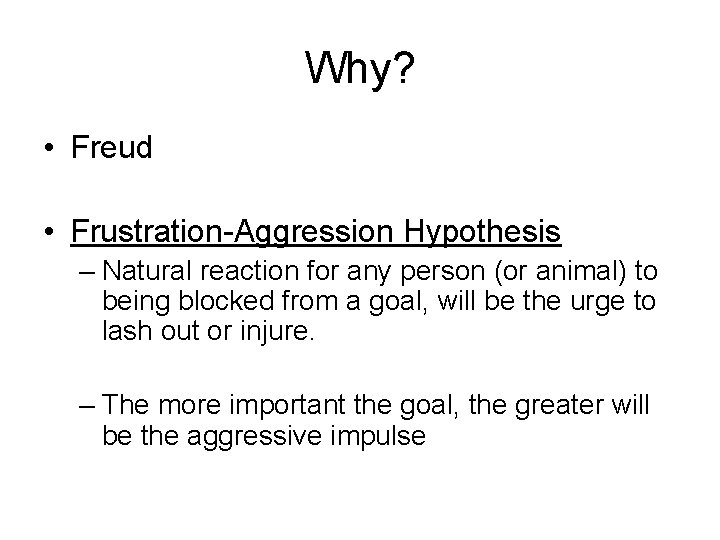 Why?

• Freud

• Frustration-Aggression Hypothesis

– Natural reaction for any person (or animal) to being blocked from a goal, will be the urge to lash out or injure.

– The more important the goal, the greater will be the aggressive impulse